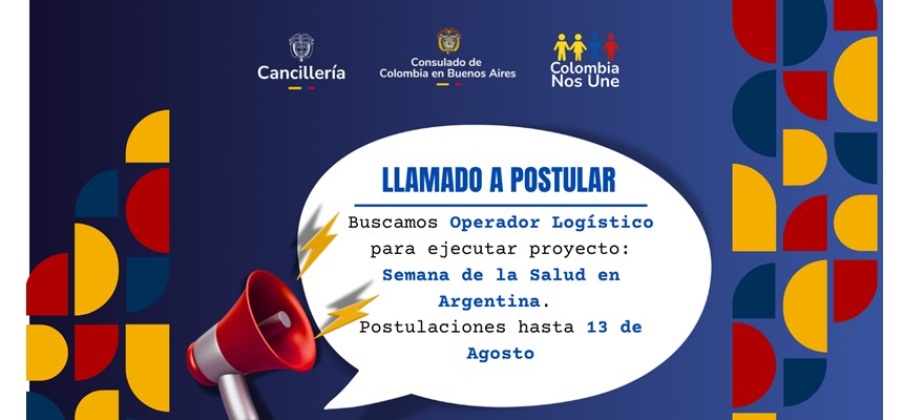 Cancillería

Consulado de Colombia en Buenos Aires

Colombia Nos Une

LLAMADO A POSTULAR

Buscamos Operador Logístico para ejecutar proyecto: Semana de la Salud en Argentina. Postulaciones hasta 13 de Agosto